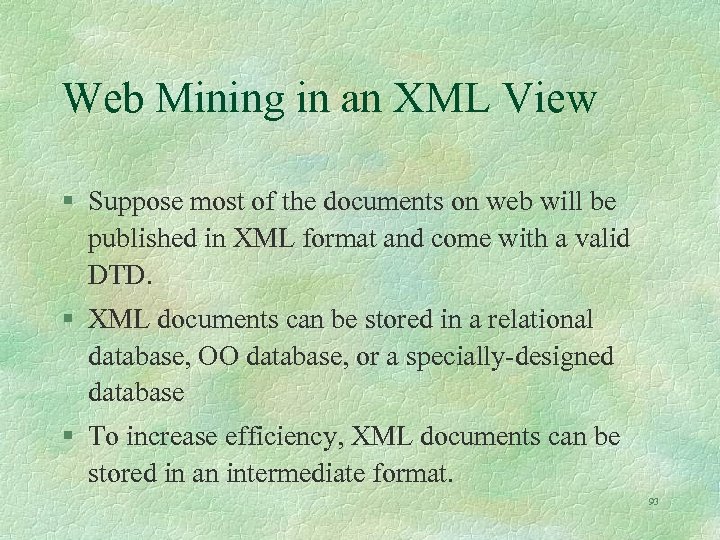 Web Mining in an XML View

§ Suppose most of the documents on web will be published in XML format and come with a valid DTD.

§ XML documents can be stored in a relational database, OO database, or a specially-designed database

§ To increase efficiency, XML documents can be stored in an intermediate format.

93